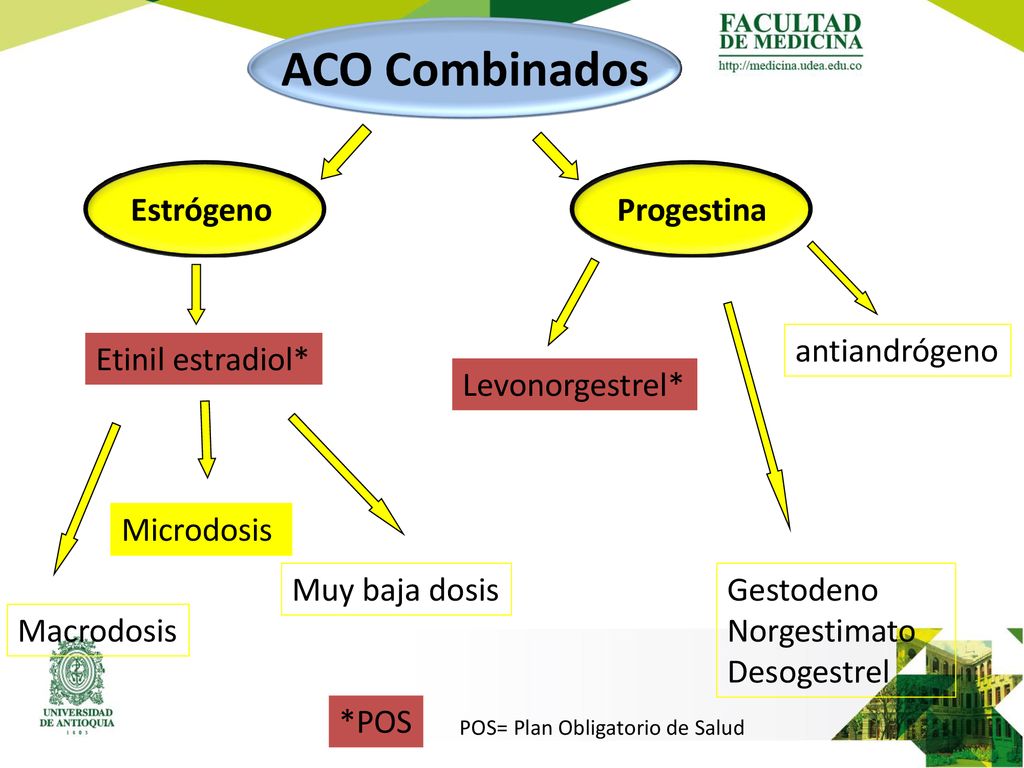 FACULTAD
DE MEDICINA
http://medicina.udea.edu.co

ACO Combinados

Estrógeno

Progestina

Etinil estradiol*

Levonorgestrel*

antiandrógeno

Microdosis

Muy baja dosis

Macrodosis

Gestodeno
Norgestimato
Desogestrel

UNIVERSIDAD DE ANTIOQUIA
1803

*POS

POS= Plan Obligatorio de Salud